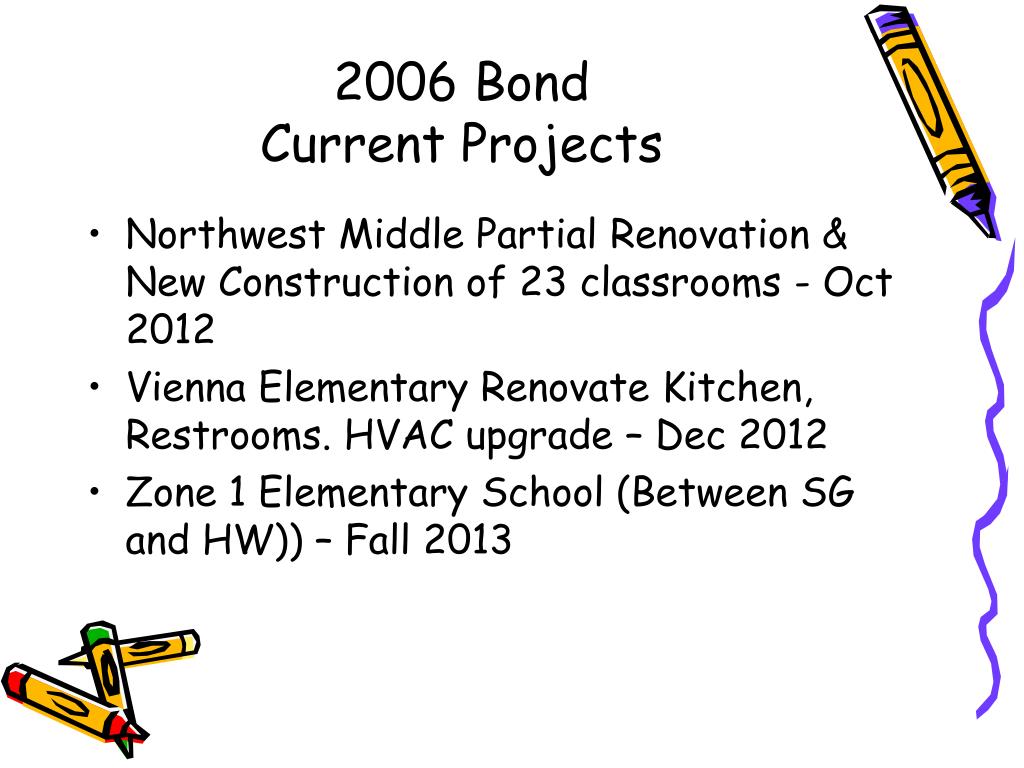 2006 Bond
Current Projects

• Northwest Middle Partial Renovation & New Construction of 23 classrooms - Oct 2012
• Vienna Elementary Renovate Kitchen, Restrooms. HVAC upgrade – Dec 2012
• Zone 1 Elementary School (Between SG and HW)) – Fall 2013